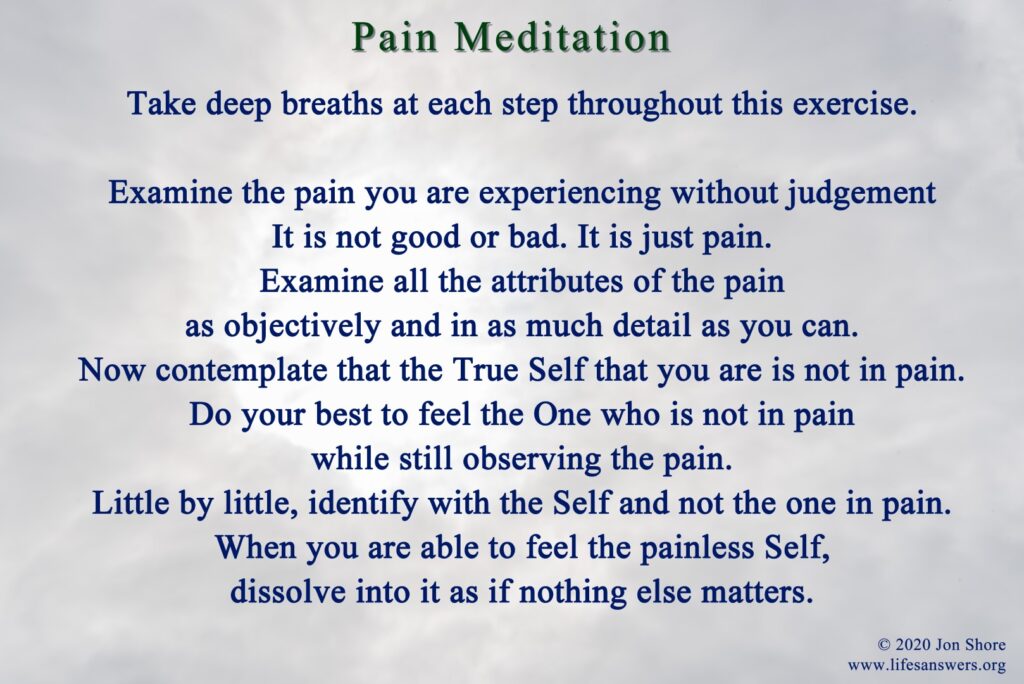 Pain Meditation

Take deep breaths at each step throughout this exercise.

Examine the pain you are experiencing without judgement
It is not good or bad. It is just pain.
Examine all the attributes of the pain
as objectively and in as much detail as you can.
Now contemplate that the True Self that you are is not in pain.
Do your best to feel the One who is not in pain
while still observing the pain.
Little by little, identify with the Self and not the one in pain.
When you are able to feel the painless Self,
dissolve into it as if nothing else matters.

© 2020 Jon Shore
www.lifesanswers.org